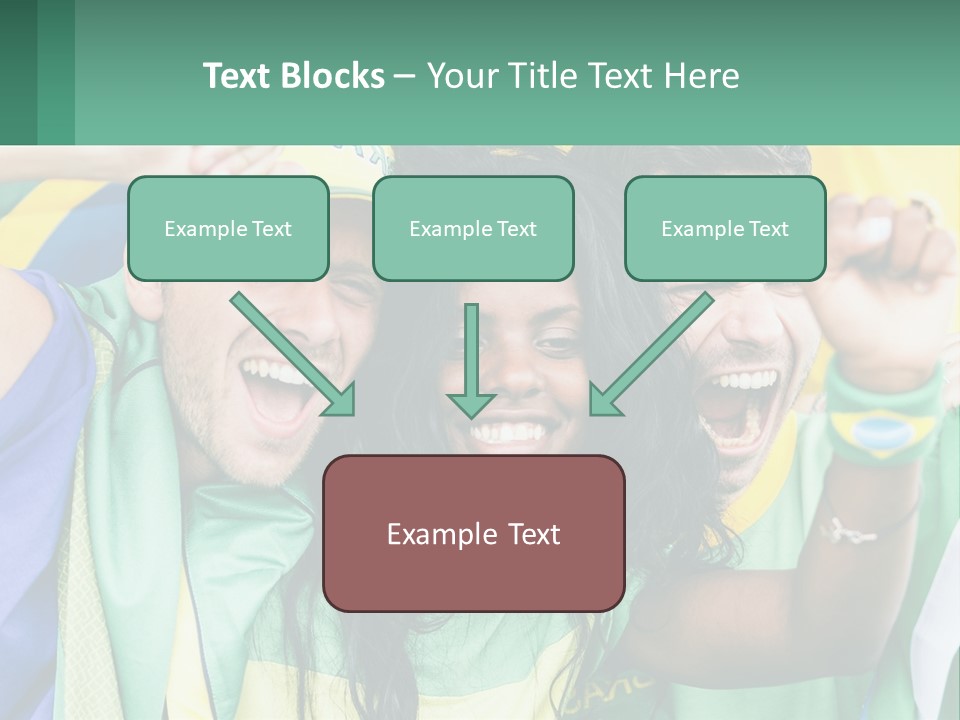 Text Blocks – Your Title Text Here

Example Text

Example Text

Example Text

Example Text